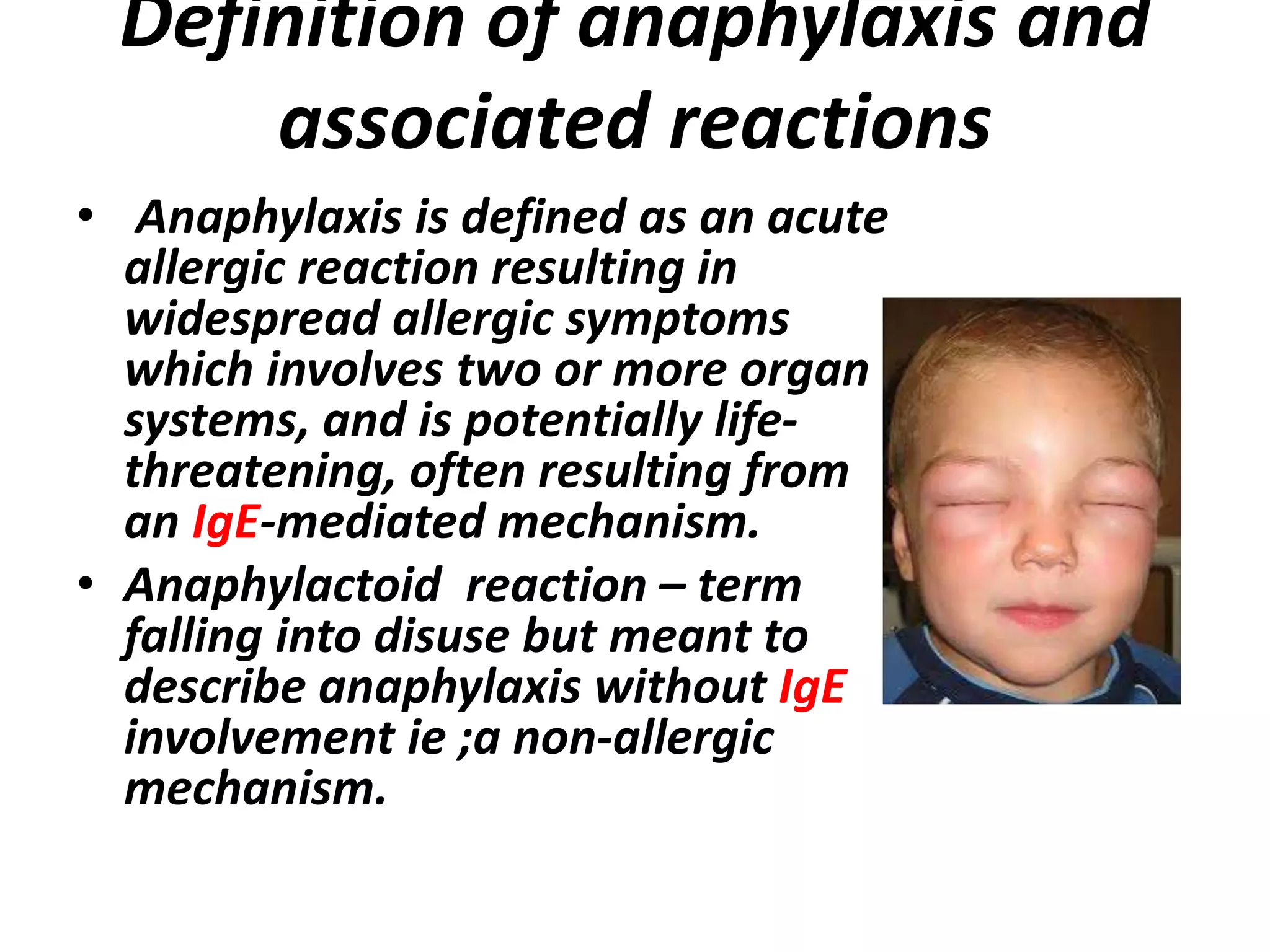 Definition of anaphylaxis and associated reactions

• Anaphylaxis is defined as an acute allergic reaction resulting in widespread allergic symptoms which involves two or more organ systems, and is potentially life-threatening, often resulting from an IgE-mediated mechanism.

• Anaphylactoid reaction – term falling into disuse but meant to describe anaphylaxis without IgE involvement ie ;a non-allergic mechanism.